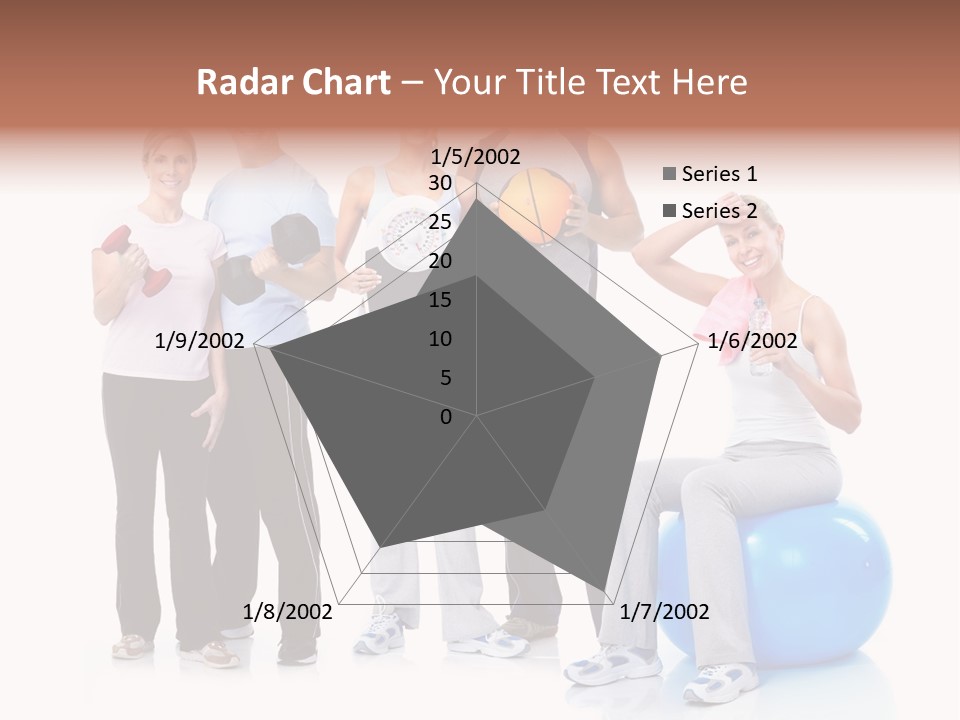 Radar Chart – Your Title Text Here

1/5/2002
30
25
20
15
10
5
0
1/6/2002
1/7/2002
1/8/2002
1/9/2002

Series 1
Series 2